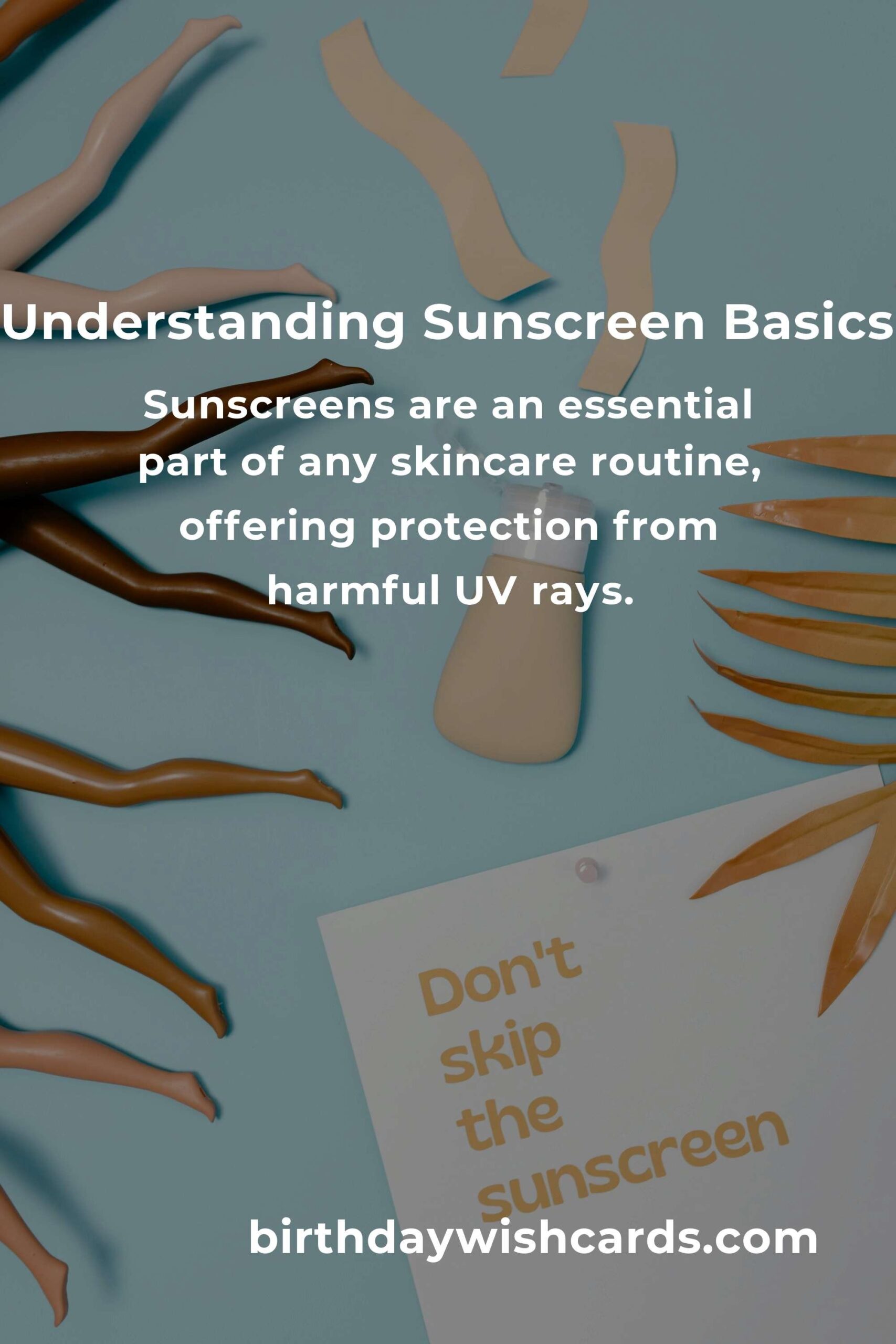 Understanding Sunscreen Basics

Sunscreens are an essential part of any skincare routine, offering protection from harmful UV rays.

Don't skip the sunscreen

birthdaywishcards.com